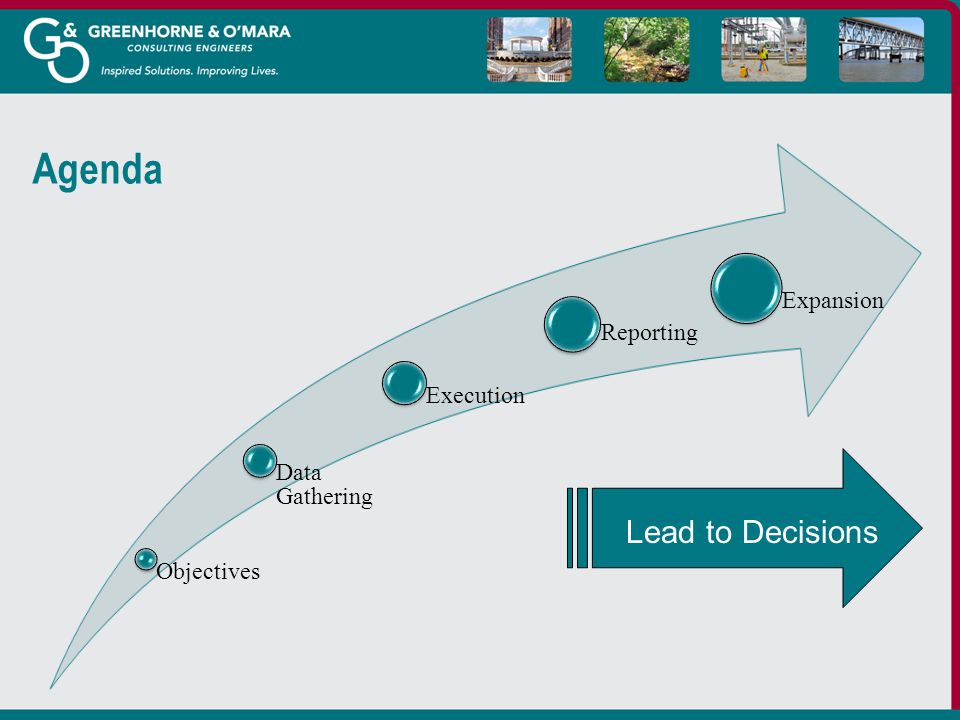 G&O GREENHORNE & O'MARA
CONSULTING ENGINEERS
Inspired Solutions. Improving Lives.

Agenda

Objectives

Data Gathering

Execution

Reporting

Expansion

Lead to Decisions